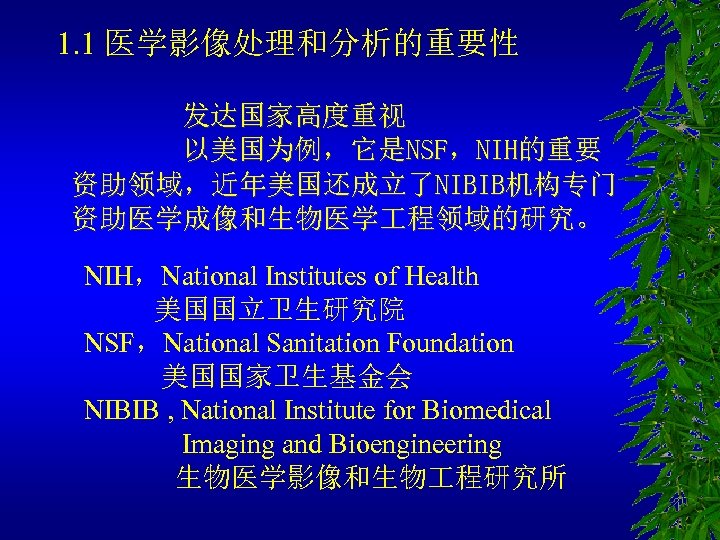 1.1 医学影像处理和分析的重要性

发达国家高度重视

以美国为例，它是NSF，NIH的重要资助领域，近年美国还成立了NIBIB机构专门资助医学成像和生物医学工程领域的研究。

NIH，National Institutes of Health
美国国立卫生研究院
NSF，National Sanitation Foundation
美国国家卫生基金会
NIBIB , National Institute for Biomedical Imaging and Bioengineering
生物医学影像和生物工程研究所